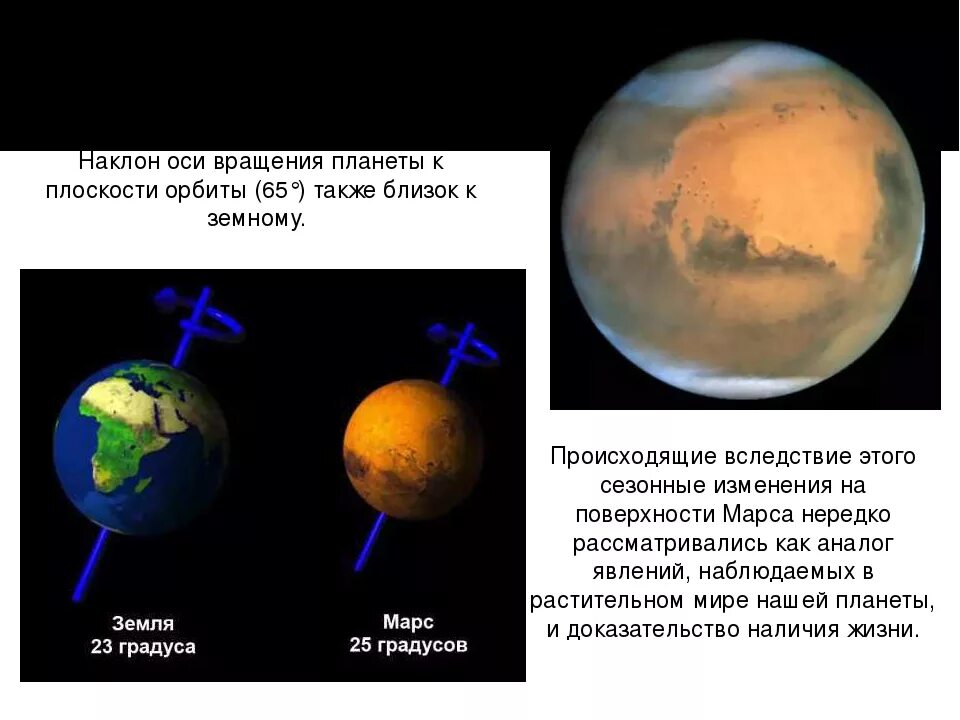 Наклон оси вращения планеты к плоскости орбиты (65°) также близок к земному.

Земля
23 градуса

Марс
25 градусов

Происходящие вследствие этого сезонные изменения на поверхности Марса нередко рассматривались как аналог явлений, наблюдаемых в растительном мире нашей планеты, и доказательство наличия жизни.